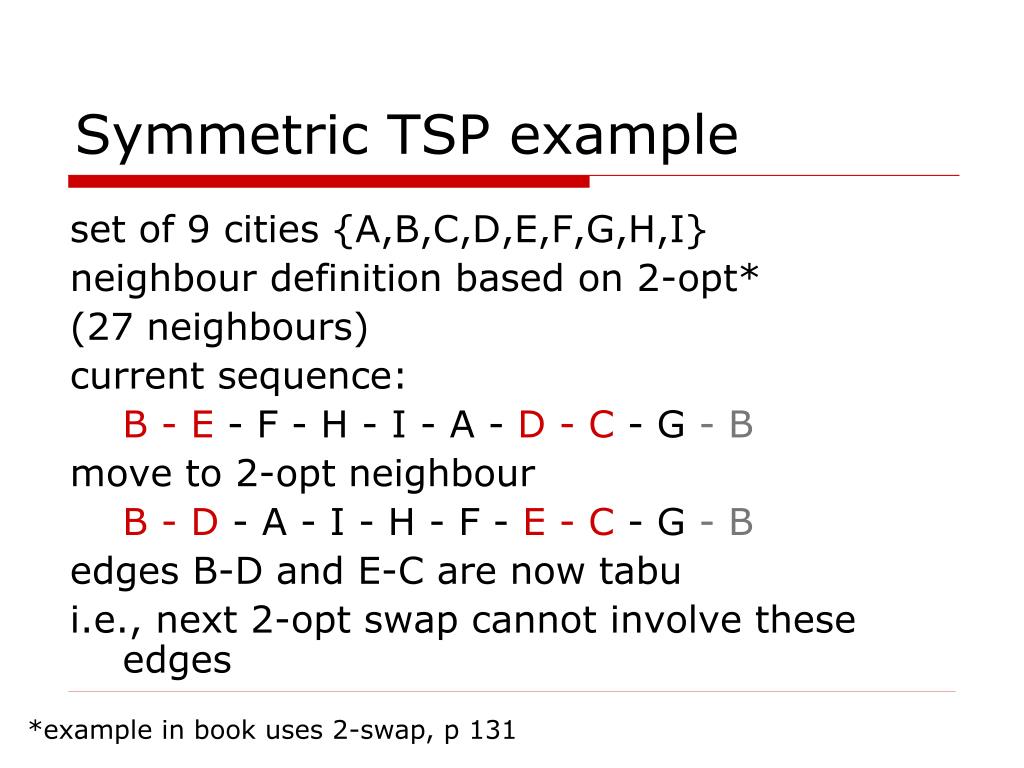 Symmetric TSP example

set of 9 cities {A,B,C,D,E,F,G,H,I}
neighbour definition based on 2-opt*
(27 neighbours)
current sequence:
B - E - F - H - I - A - D - C - G - B
move to 2-opt neighbour
B - D - A - I - H - F - E - C - G - B
edges B-D and E-C are now tabu
i.e., next 2-opt swap cannot involve these edges

*example in book uses 2-swap, p 131